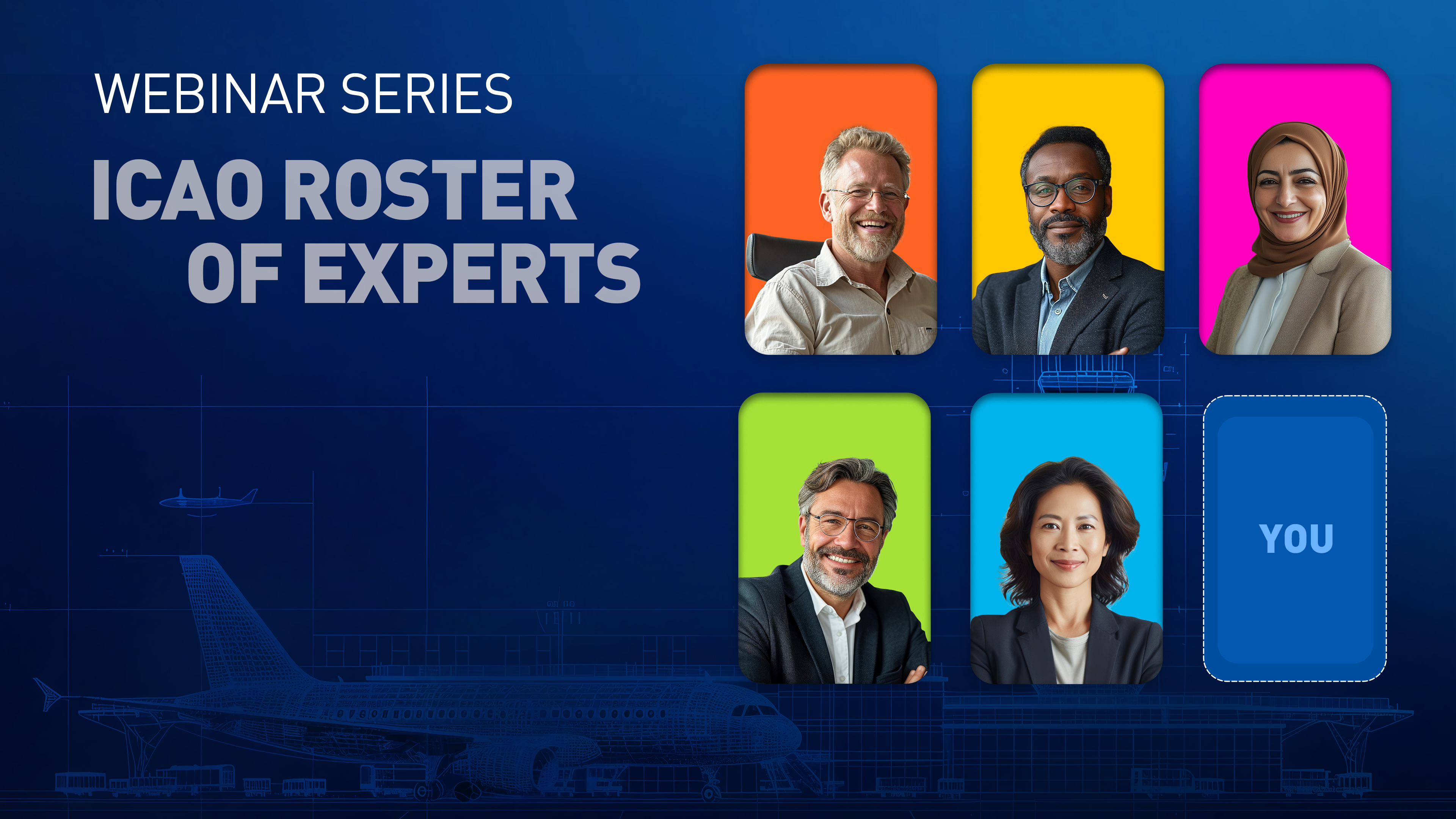 WEBINAR SERIES

ICAO ROSTER OF EXPERTS

YOU